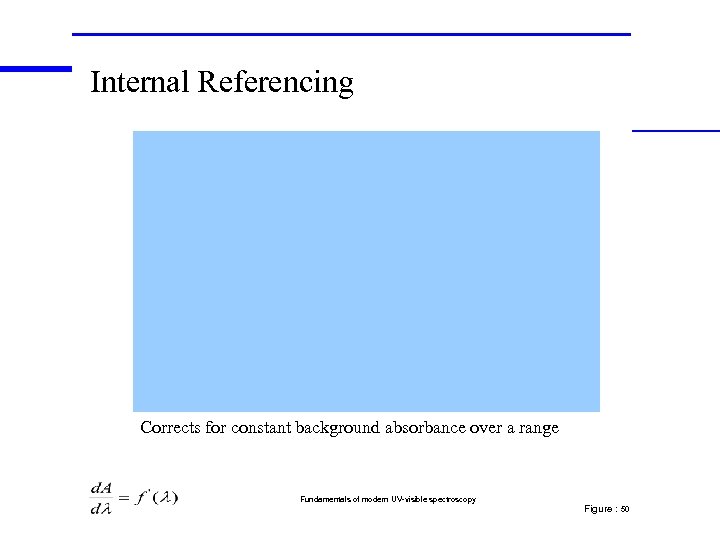 Internal Referencing

Corrects for constant background absorbance over a range

$\frac{dA}{d\lambda} = f'(\lambda)$

Fundamentals of modern UV-visible spectroscopy

Figure : 50